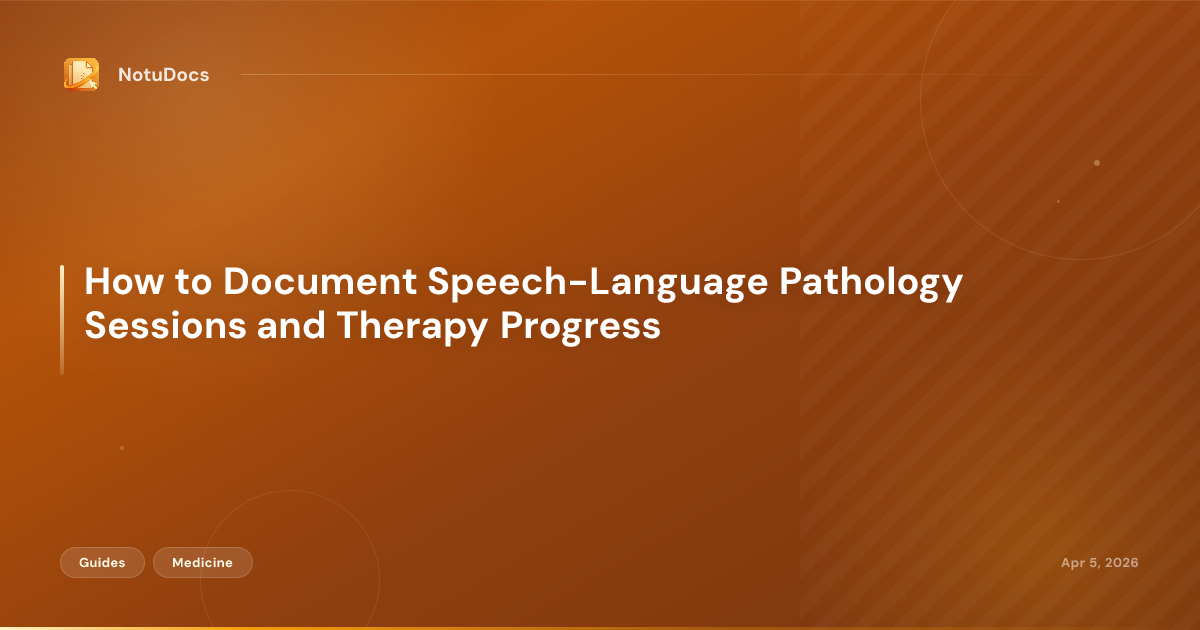 NotuDocs

How to Document Speech-Language Pathology Sessions and Therapy Progress

Guides

Medicine

Apr 5, 2026